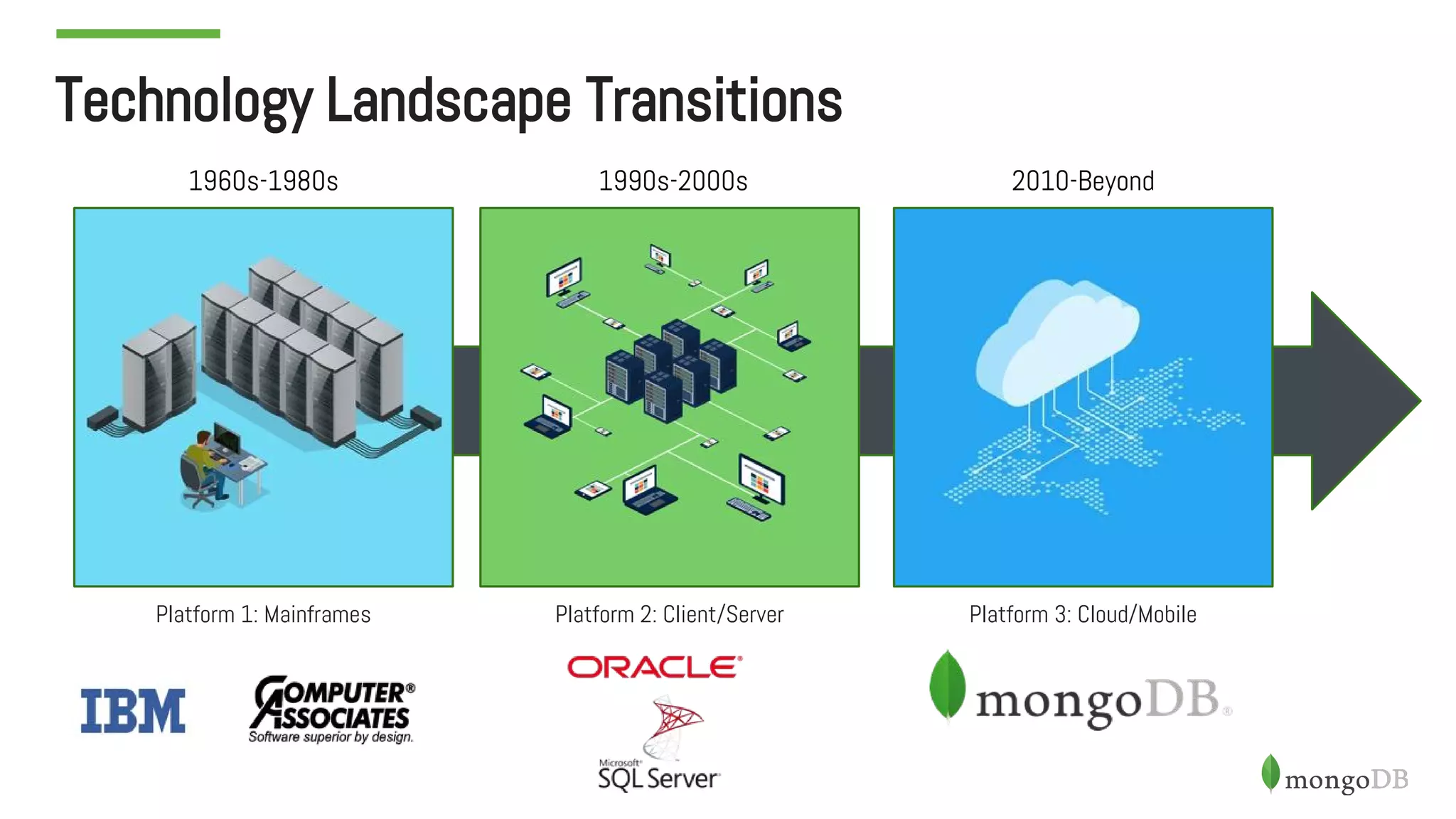 Technology Landscape Transitions

1960s-1980s

1990s-2000s

2010-Beyond

Platform 1: Mainframes

Platform 2: Client/Server

Platform 3: Cloud/Mobile

IBM

COMPUTER® ASSOCIATES
Software superior by design.

ORACLE®

Microsoft® SQL Server®

mongoDB®

mongoDB